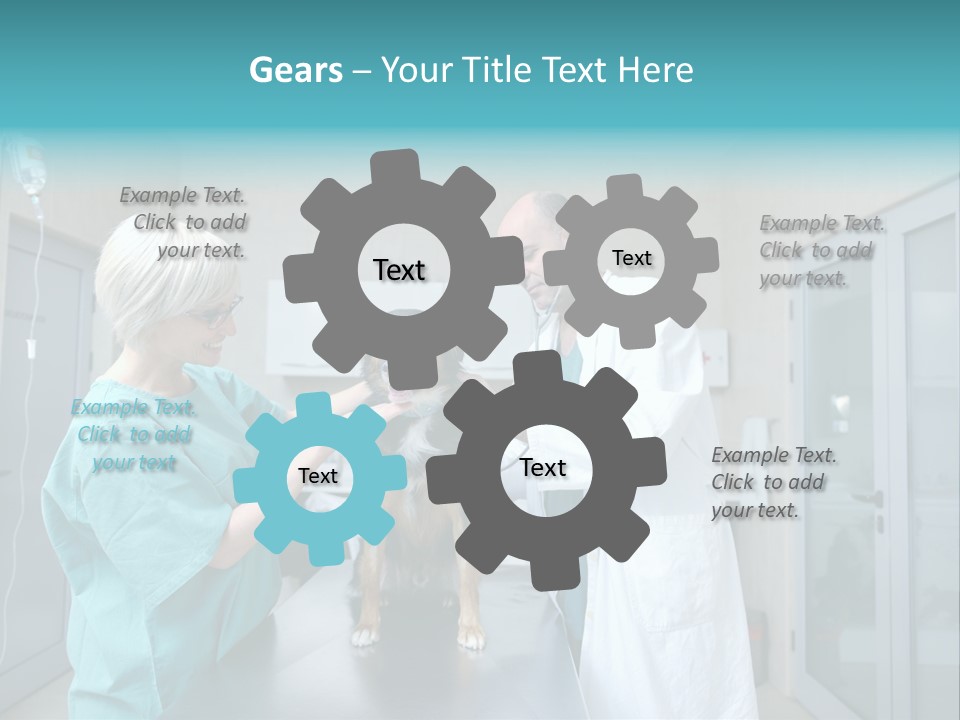 Gears – Your Title Text Here

Example Text. Click to add your text.

Text

Text

Example Text. Click to add your text.

Example Text. Click to add your text

Text

Text

Example Text. Click to add your text.